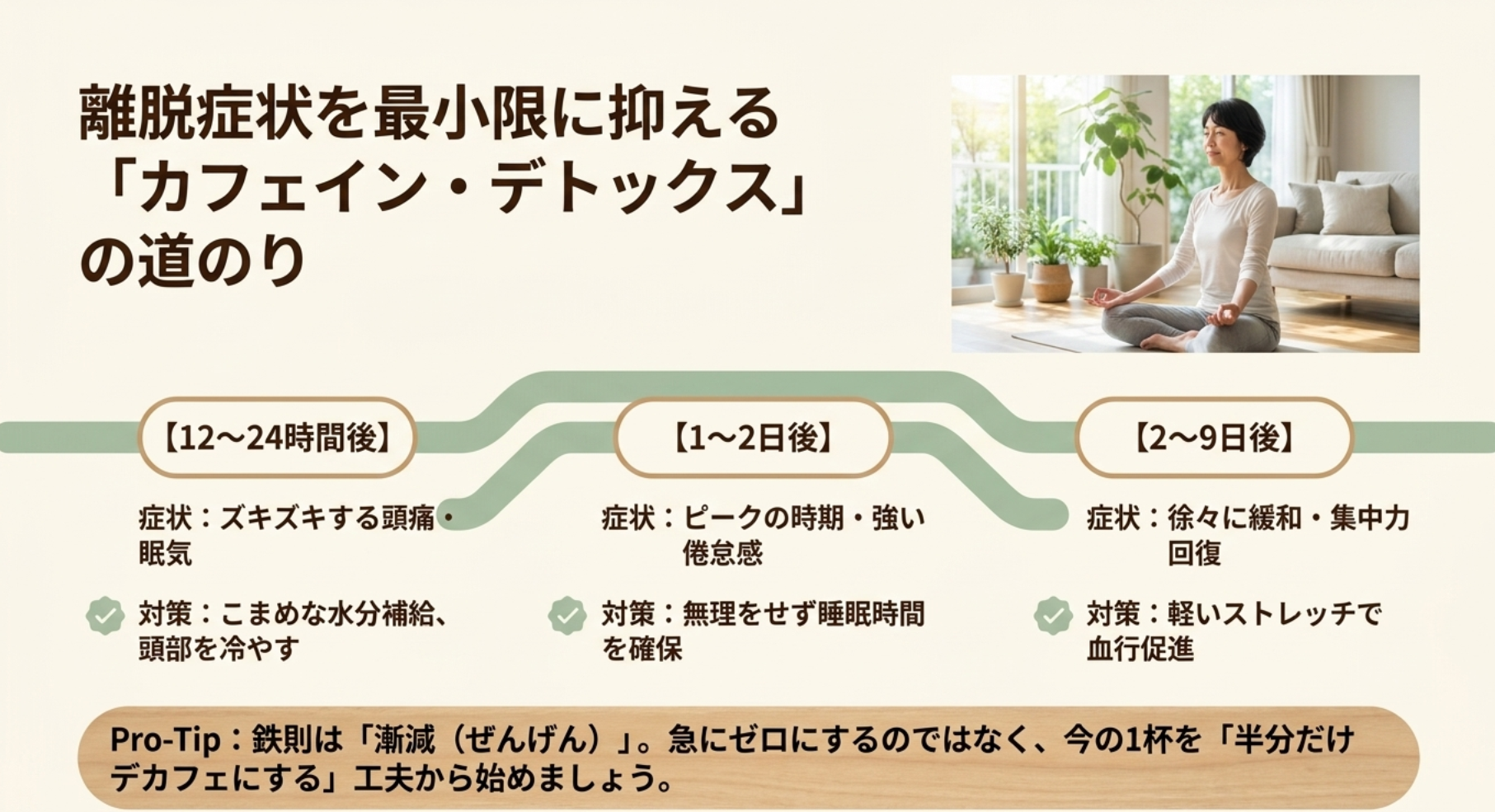 離脱症状を最小限に抑える「カフェイン・デトックス」の道のり

【12〜24時間後】

症状：ズキズキする頭痛・眠気

対策：こまめな水分補給、頭部を冷やす

【1〜2日後】

症状：ピークの時期・強い倦怠感

対策：無理をせず睡眠時間を確保

【2〜9日後】

症状：徐々に緩和・集中力回復

対策：軽いストレッチで血行促進

Pro-Tip：鉄則は「漸減（ぜんげん）」。急にゼロにするのではなく、今の1杯を「半分だけデカフェにする」工夫から始めましょう。